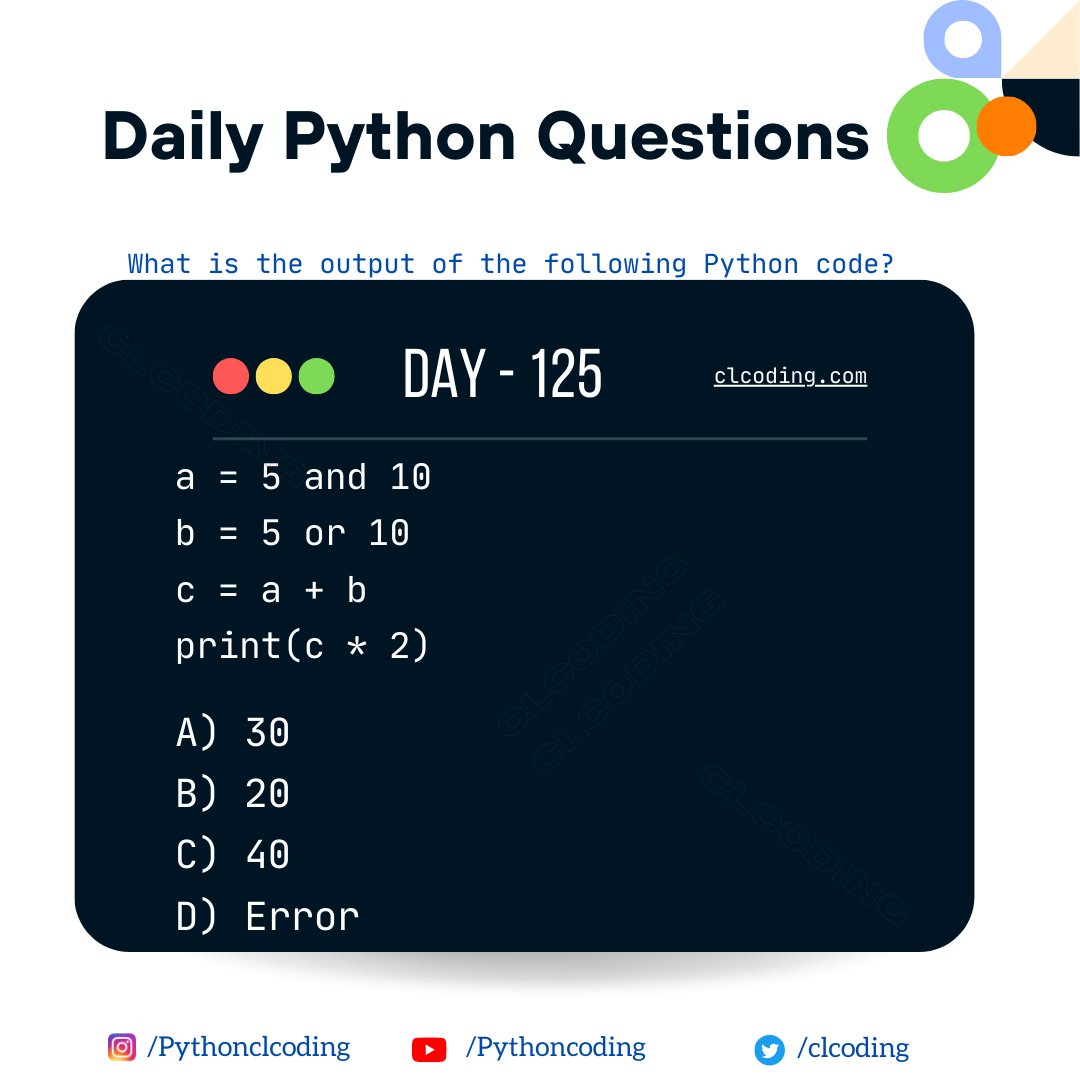 Daily Python Questions

What is the output of the following Python code?

DAY - 125

clcoding.com

a = 5 and 10
b = 5 or 10
c = a + b
print(c * 2)

A) 30
B) 20
C) 40
D) Error

CLCODING

CLCODING

CLCODING

CLCODING

/Pythonclcoding /Pythoncoding /clcoding